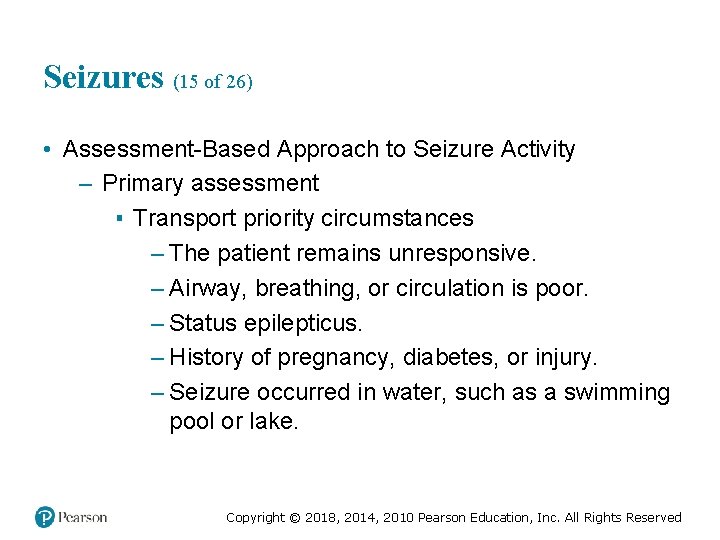 Seizures (15 of 26)

• Assessment-Based Approach to Seizure Activity
  – Primary assessment
    ▪ Transport priority circumstances
      – The patient remains unresponsive.
      – Airway, breathing, or circulation is poor.
      – Status epilepticus.
      – History of pregnancy, diabetes, or injury.
      – Seizure occurred in water, such as a swimming pool or lake.

Pearson

Copyright © 2018, 2014, 2010 Pearson Education, Inc. All Rights Reserved